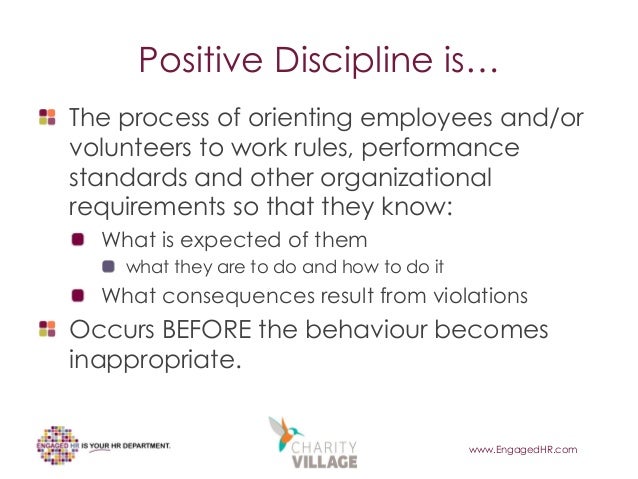 Positive Discipline is…

The process of orienting employees and/or volunteers to work rules, performance standards and other organizational requirements so that they know:

What is expected of them

what they are to do and how to do it

What consequences result from violations

Occurs BEFORE the behaviour becomes inappropriate.

ENGAGED HR IS YOUR HR DEPARTMENT.

CHARITY VILLAGE

www.EngagedHR.com